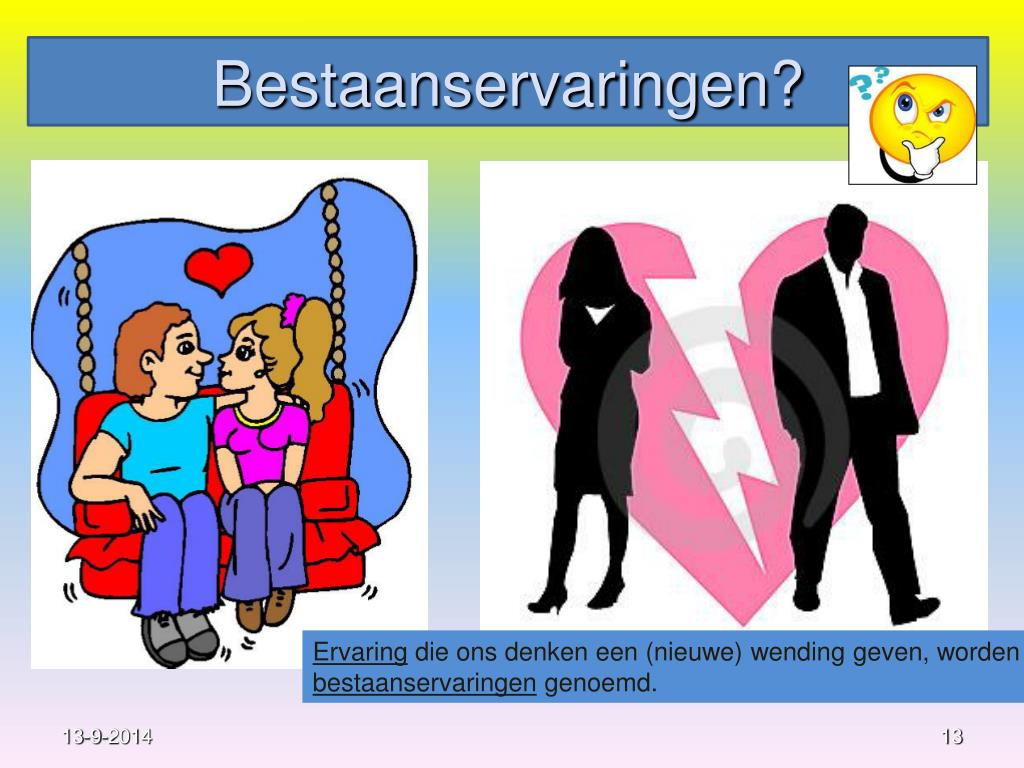 Bestaanservaringen?

Ervaring die ons denken een (nieuwe) wending geven, worden bestaanservaringen genoemd.

13-9-2014

13